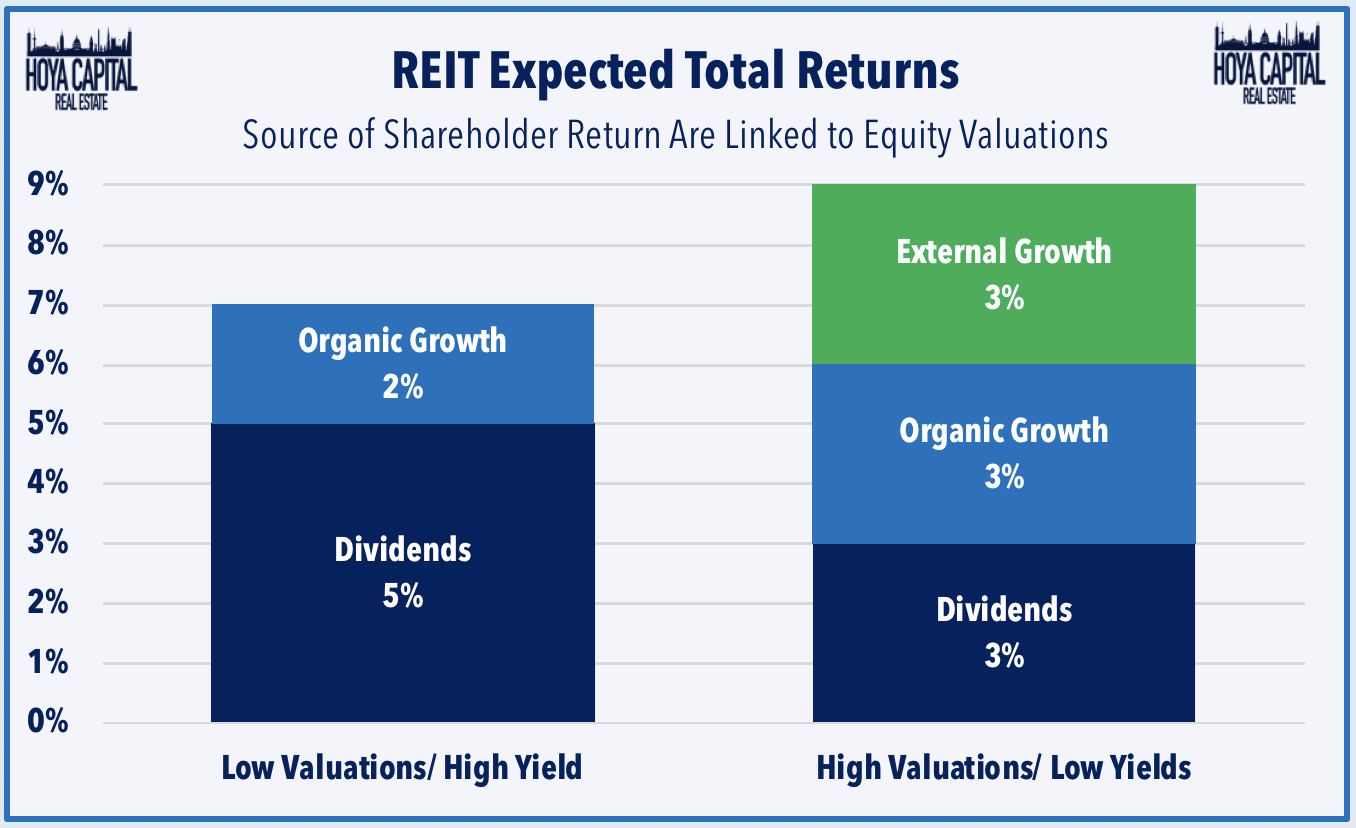 HOYA CAPITAL
REAL ESTATE

REIT Expected Total Returns

HOYA CAPITAL
REAL ESTATE

Source of Shareholder Return Are Linked to Equity Valuations

9%
8%
7%
6%
5%
4%
3%
2%
1%
0%

Organic Growth
2%

Dividends
5%

External Growth
3%

Organic Growth
3%

Dividends
3%

Low Valuations/ High Yield

High Valuations/ Low Yields